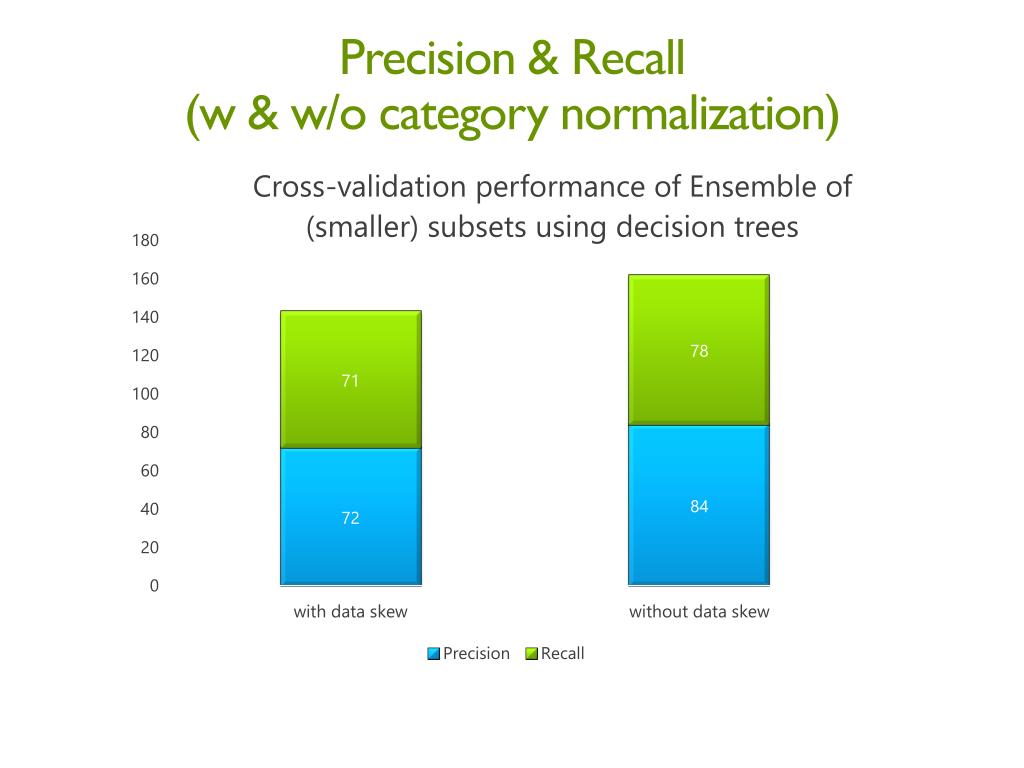 Precision & Recall
(w & w/o category normalization)

Cross-validation performance of Ensemble of (smaller) subsets using decision trees

180
160
140
120
100
80
60
40
20
0

71
72
78
84

with data skew
without data skew

Precision Recall